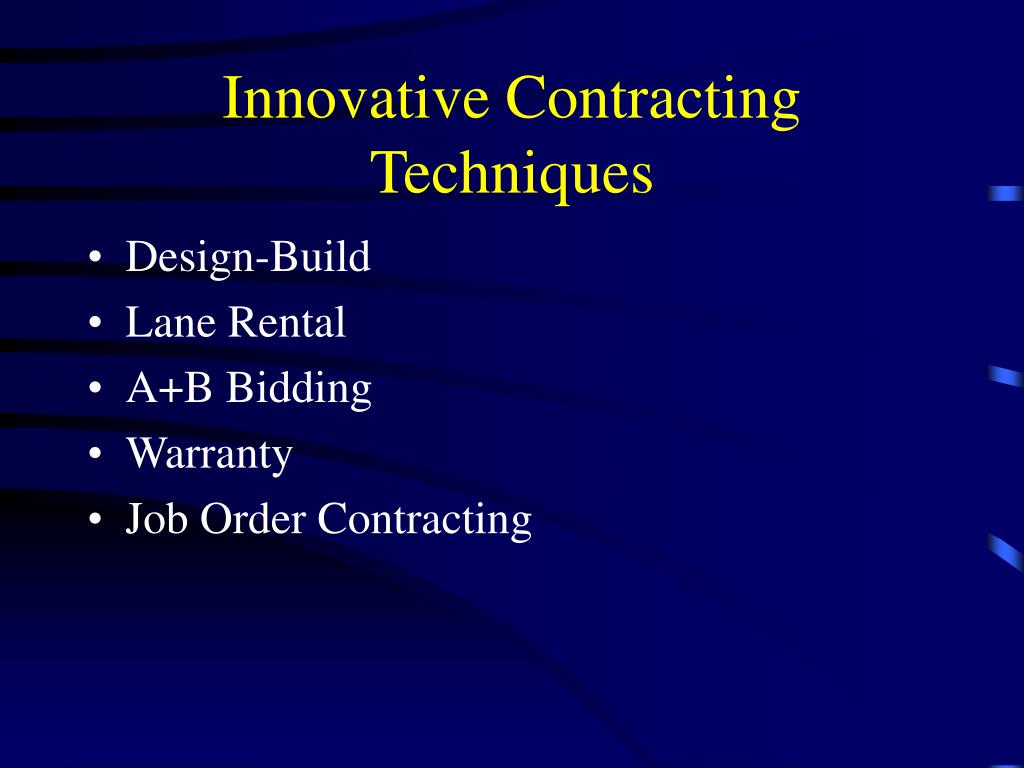 Innovative Contracting Techniques

• Design-Build
• Lane Rental
• A+B Bidding
• Warranty
• Job Order Contracting